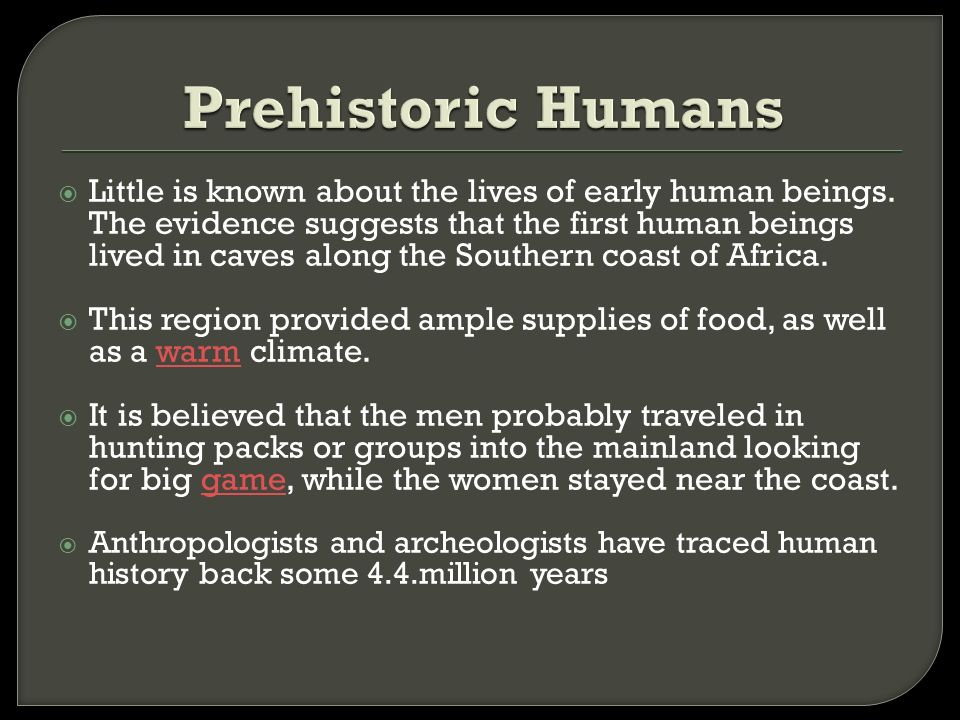 Prehistoric Humans

Little is known about the lives of early human beings. The evidence suggests that the first human beings lived in caves along the Southern coast of Africa.

This region provided ample supplies of food, as well as a warm climate.

It is believed that the men probably traveled in hunting packs or groups into the mainland looking for big game, while the women stayed near the coast.

Anthropologists and archeologists have traced human history back some 4.4.million years